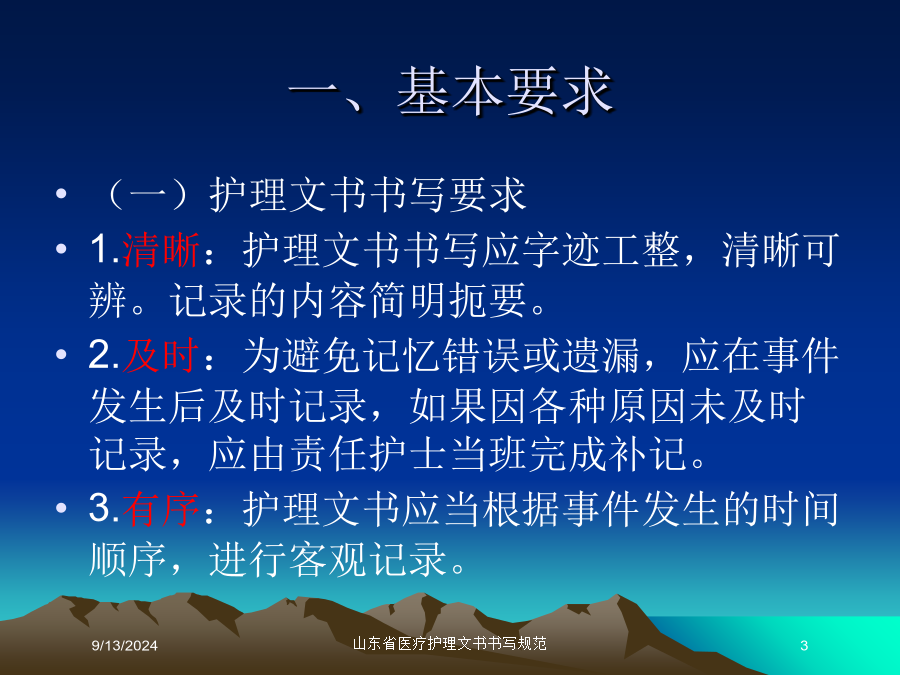 一、基本要求

• （一）护理文书书写要求

• 1.清晰：护理文书书写应字迹工整，清晰可辨。记录的内容简明扼要。

• 2.及时：为避免记忆错误或遗漏，应在事件发生后及时记录，如果因各种原因未及时记录，应由责任护士当班完成补记。

• 3.有序：护理文书应当根据事件发生的时间顺序，进行客观记录。

9/13/2024

山东省医疗护理文书书写规范

3